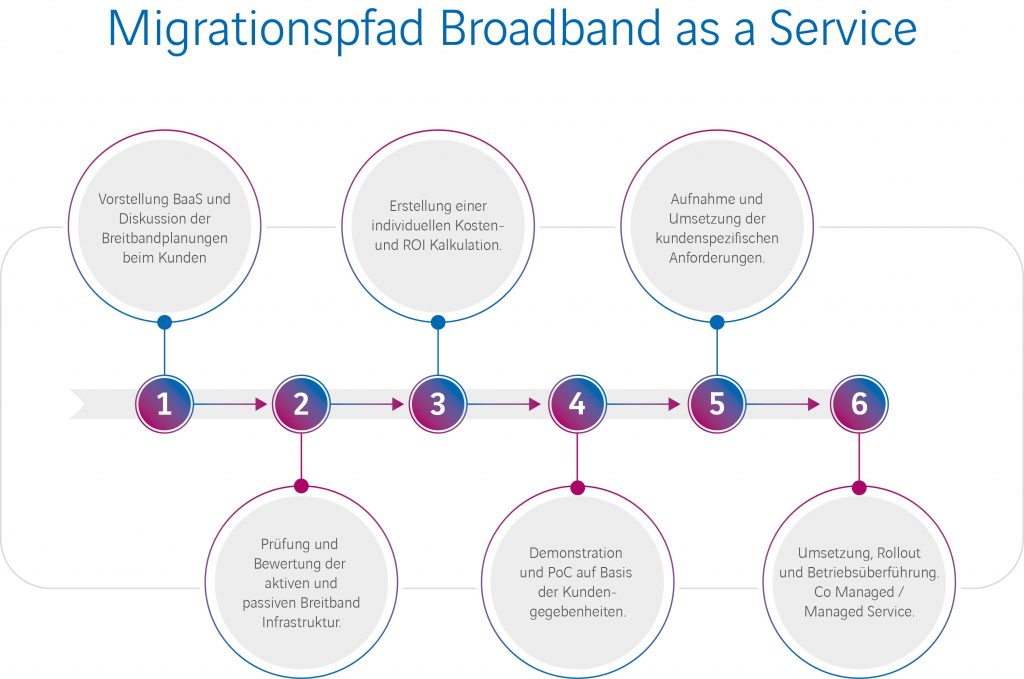 Migrationspfad Broadband as a Service

Vorstellung BaaS und Diskussion der Breitbandplanungen beim Kunden

Erstellung einer individuellen Kosten- und ROI Kalkulation.

Aufnahme und Umsetzung der kundenspezifischen Anforderungen.

1

2

3

4

5

6

Prüfung und Bewertung der aktiven und passiven Breitband Infrastruktur.

Demonstration und PoC auf Basis der Kundengegebenheiten.

Umsetzung, Rollout und Betriebsüberführung. Co Managed / Managed Service.